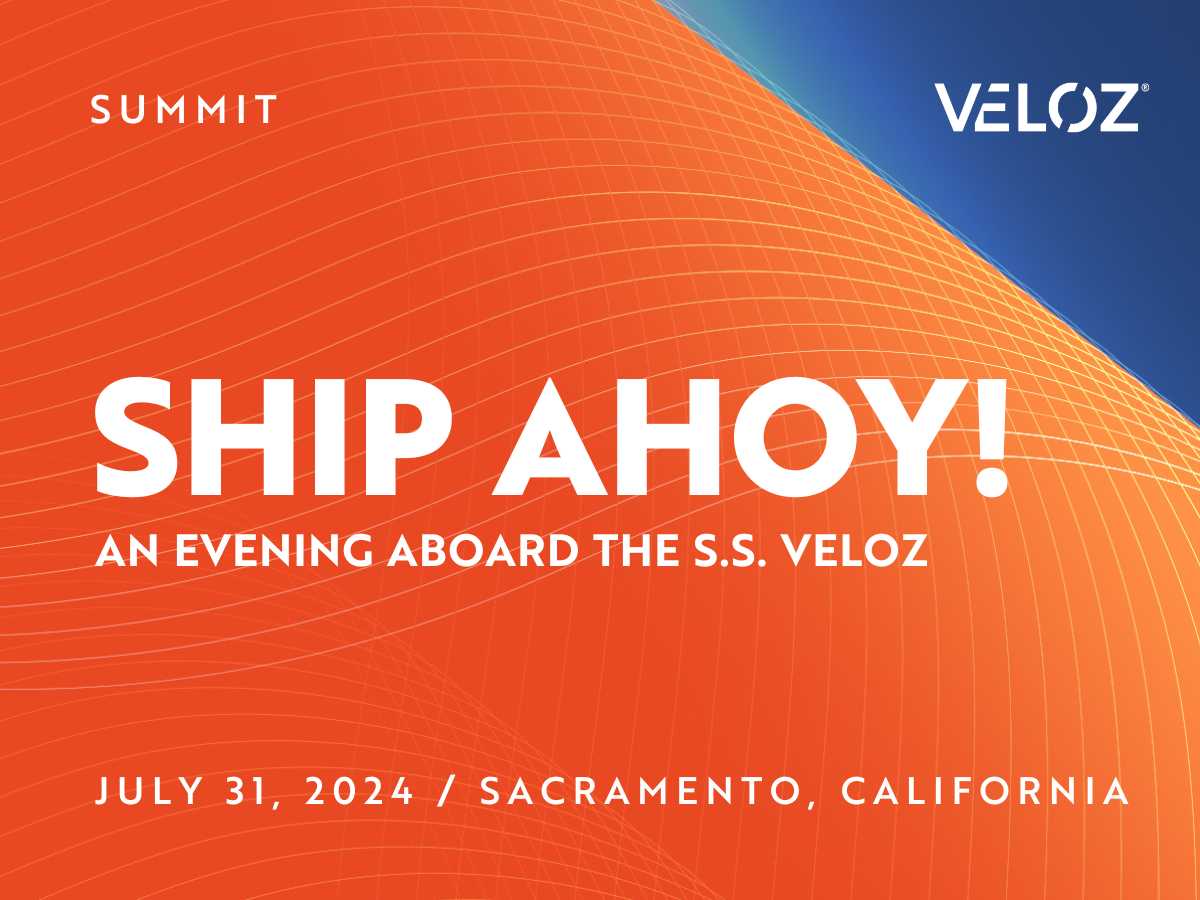 SUMMIT

VELOZ®

SHIP AHOY!

AN EVENING ABOARD THE S.S. VELOZ

JULY 31, 2024 / SACRAMENTO, CALIFORNIA